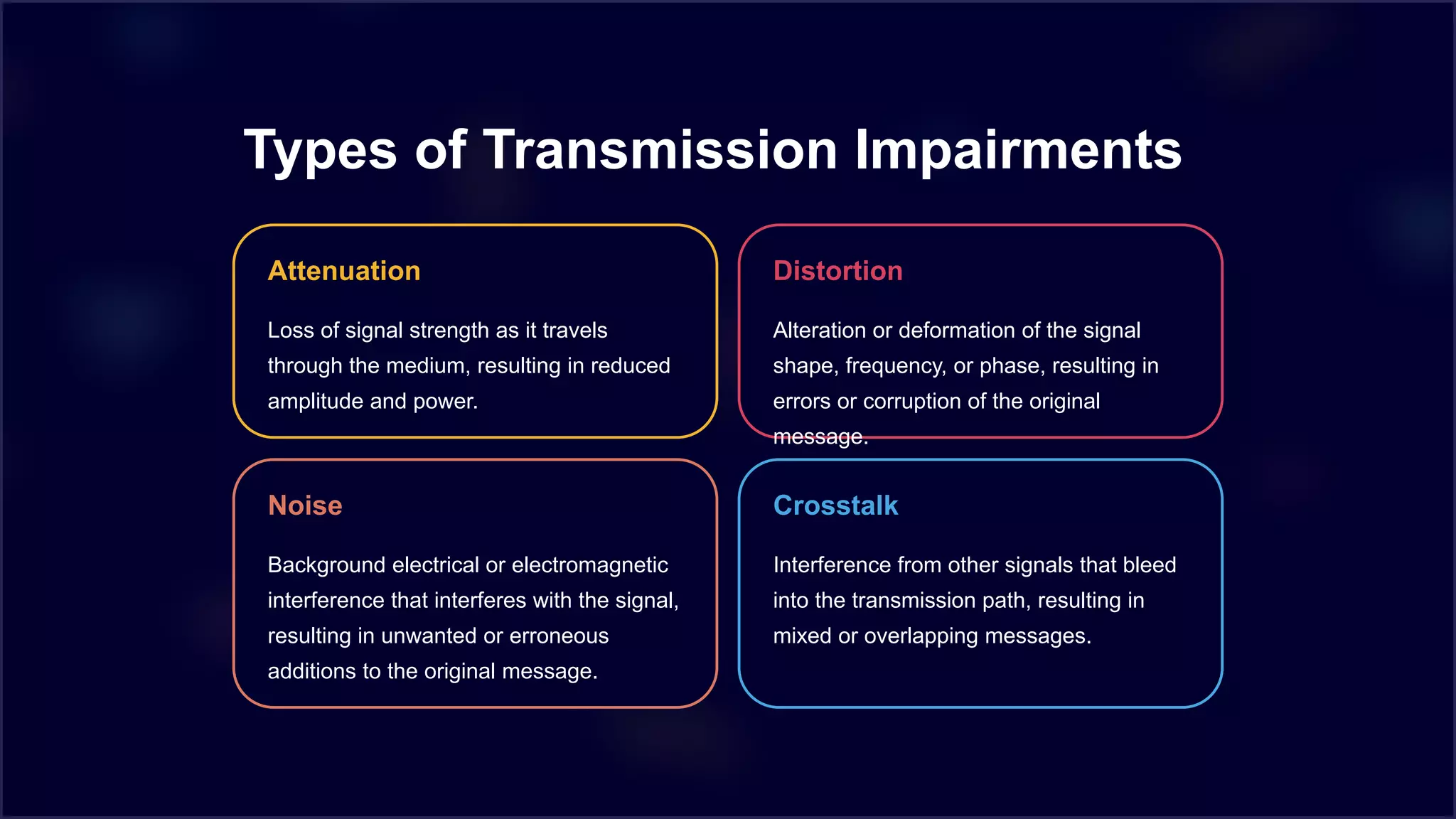 Types of Transmission Impairments

Attenuation

Loss of signal strength as it travels through the medium, resulting in reduced amplitude and power.

Distortion

Alteration or deformation of the signal shape, frequency, or phase, resulting in errors or corruption of the original message.

Noise

Background electrical or electromagnetic interference that interferes with the signal, resulting in unwanted or erroneous additions to the original message.

Crosstalk

Interference from other signals that bleed into the transmission path, resulting in mixed or overlapping messages.